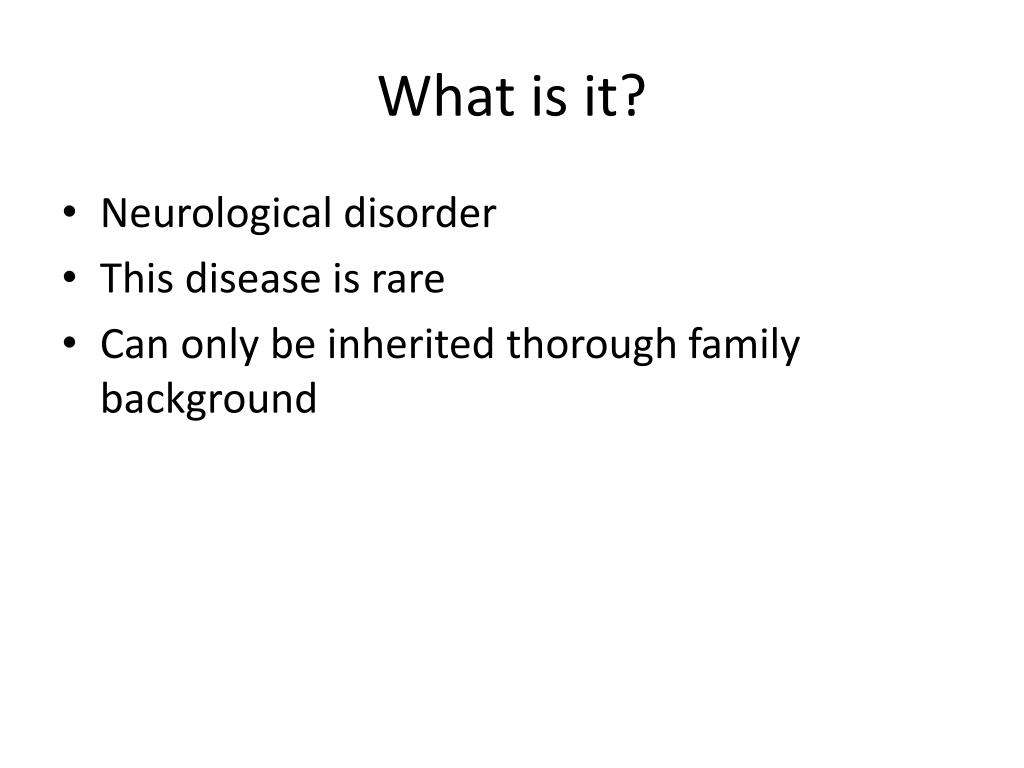 What is it?

• Neurological disorder
• This disease is rare
• Can only be inherited thorough family background